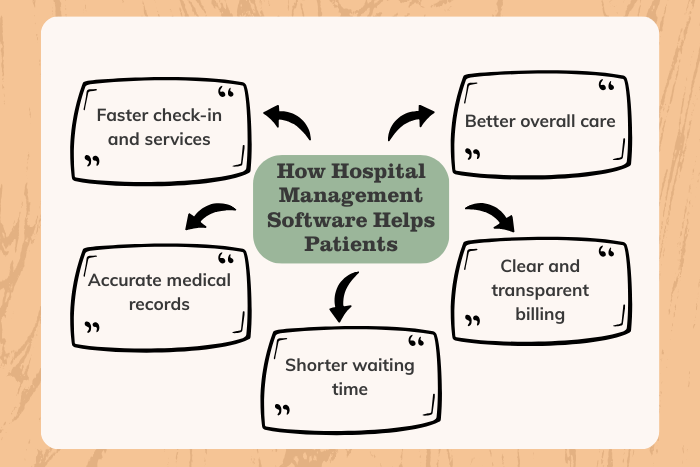 How Hospital Management Software Helps Patients

Faster check-in and services

Better overall care

Accurate medical records

Clear and transparent billing

Shorter waiting time